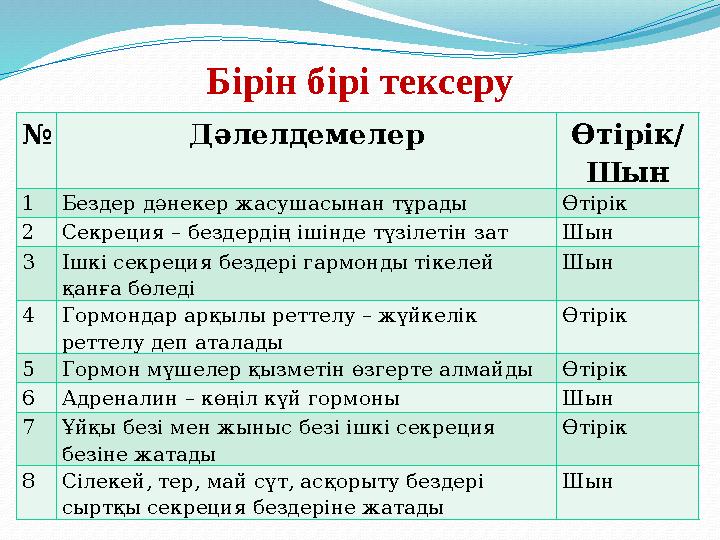 Бірін бірі тексеру

| № | Дәлелдемелер | Өтірік/ Шын |
|---|---|---|
| 1 | Бездер дәнекер жасушасынан тұрады | Өтірік |
| 2 | Секреция – бездердің ішінде түзілетін зат | Шын |
| 3 | Ішкі секреция бездері гармонды тікелей қанға бөледі | Шын |
| 4 | Гормондар арқылы реттелу – жүйкелік реттелу деп аталады | Өтірік |
| 5 | Гормон мүшелер қызметін өзгерте алмайды | Өтірік |
| 6 | Адреналин – көңіл күй гормоны | Шын |
| 7 | Ұйқы безі мен жыныс безі ішкі секреция безіне жатады | Өтірік |
| 8 | Сілекей, тер, май сүт, асқорыту бездері сыртқы секреция бездеріне жатады | Шын |